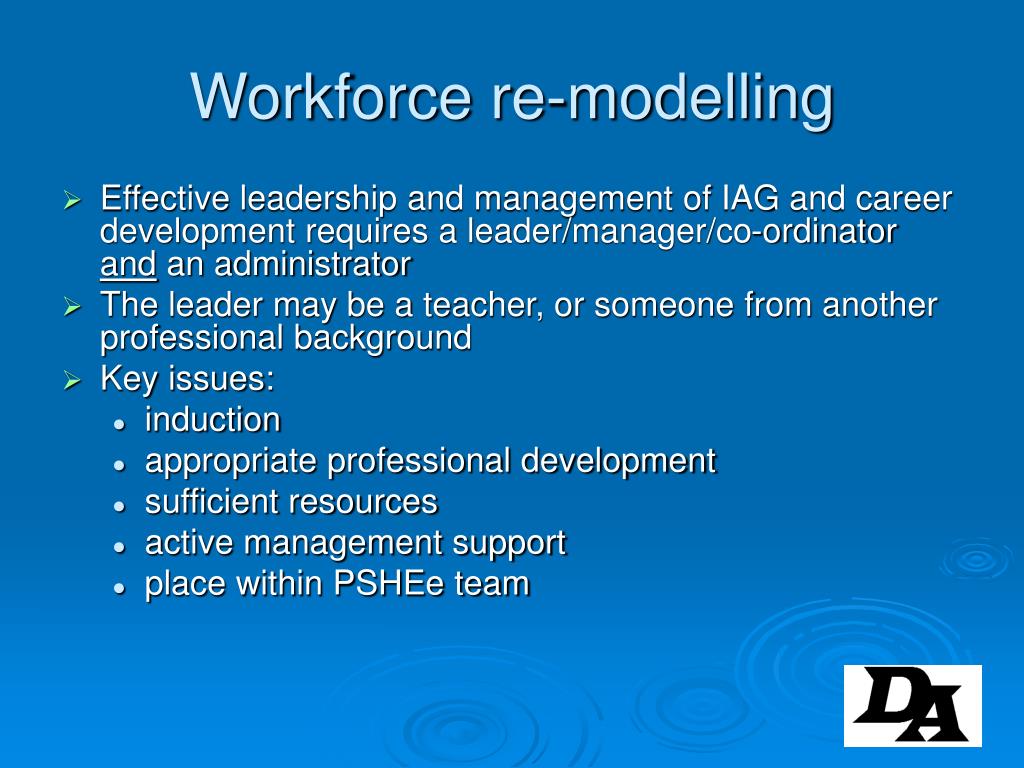 Workforce re-modelling

➢ Effective leadership and management of IAG and career development requires a leader/manager/co-ordinator and an administrator
➢ The leader may be a teacher, or someone from another professional background
➢ Key issues:
• induction
• appropriate professional development
• sufficient resources
• active management support
• place within PSHEe team

DA